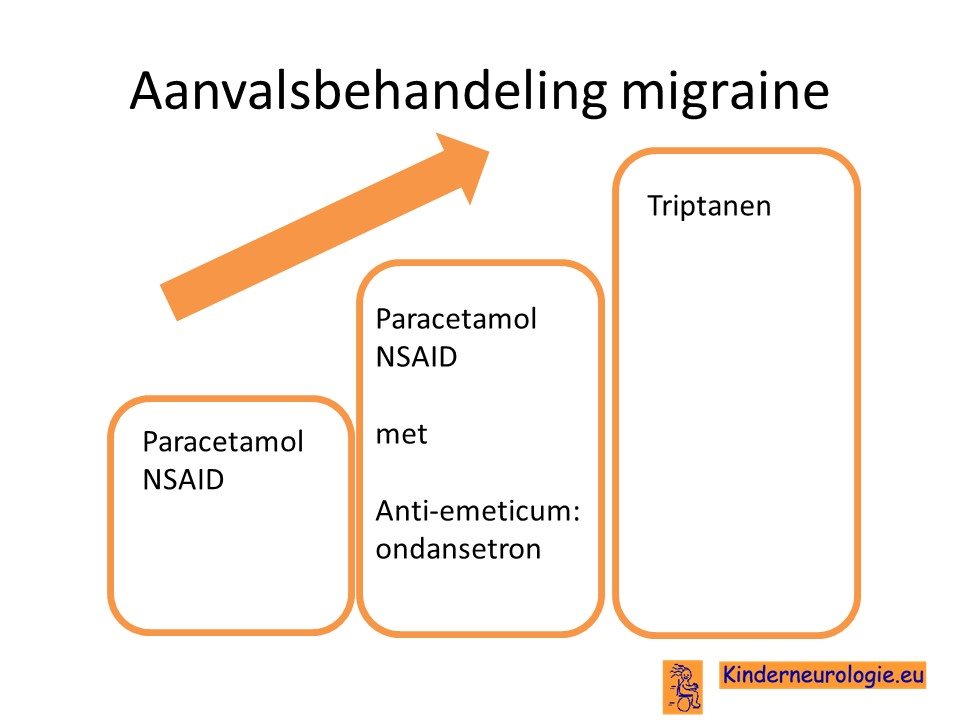 Aanvalsbehandeling migraine

Paracetamol
NSAID

Paracetamol
NSAID

met

Anti-emeticum:
ondansetron

Triptanen

Kinderneurologie.eu